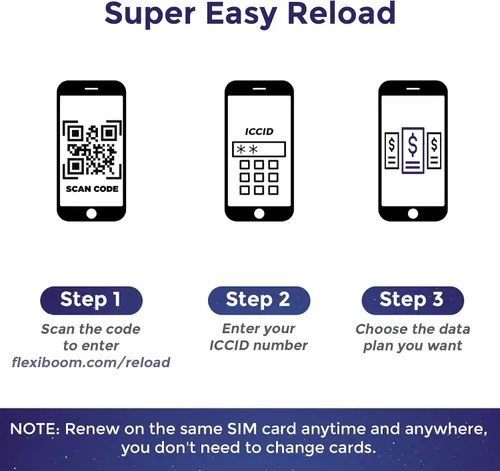 Super Easy Reload

SCAN CODE

ICCID

**

$ $ $

Step 1
Scan the code to enter flexiboom.com/reload

Step 2
Enter your ICCID number

Step 3
Choose the data plan you want

NOTE: Renew on the same SIM card anytime and anywhere, you don't need to change cards.